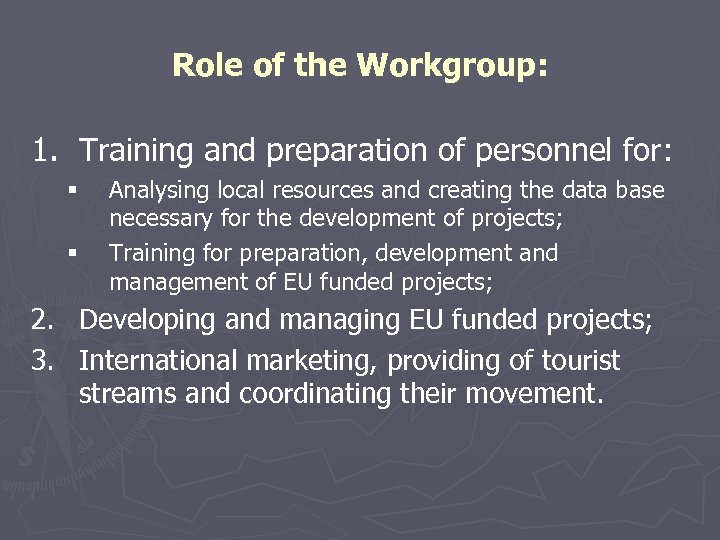 Role of the Workgroup:

1. Training and preparation of personnel for:

▪ Analysing local resources and creating the data base necessary for the development of projects;

▪ Training for preparation, development and management of EU funded projects;

2. Developing and managing EU funded projects;

3. International marketing, providing of tourist streams and coordinating their movement.